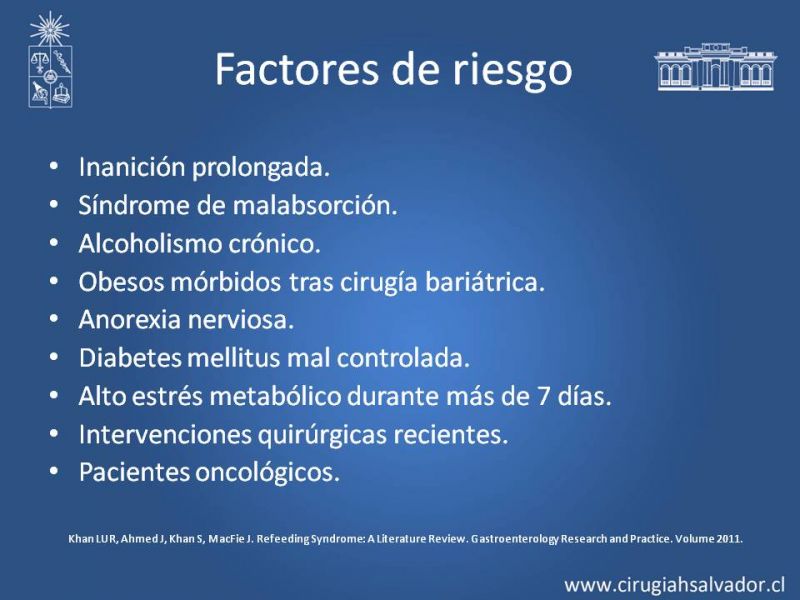 Factores de riesgo

• Inanición prolongada.
• Síndrome de malabsorción.
• Alcoholismo crónico.
• Obesos mórbidos tras cirugía bariátrica.
• Anorexia nerviosa.
• Diabetes mellitus mal controlada.
• Alto estrés metabólico durante más de 7 días.
• Intervenciones quirúrgicas recientes.
• Pacientes oncológicos.

Khan LUR, Ahmed J, Khan S, MacFie J. Refeeding Syndrome: A Literature Review. Gastroenterology Research and Practice. Volume 2011.

www.cirugiahsalvador.cl